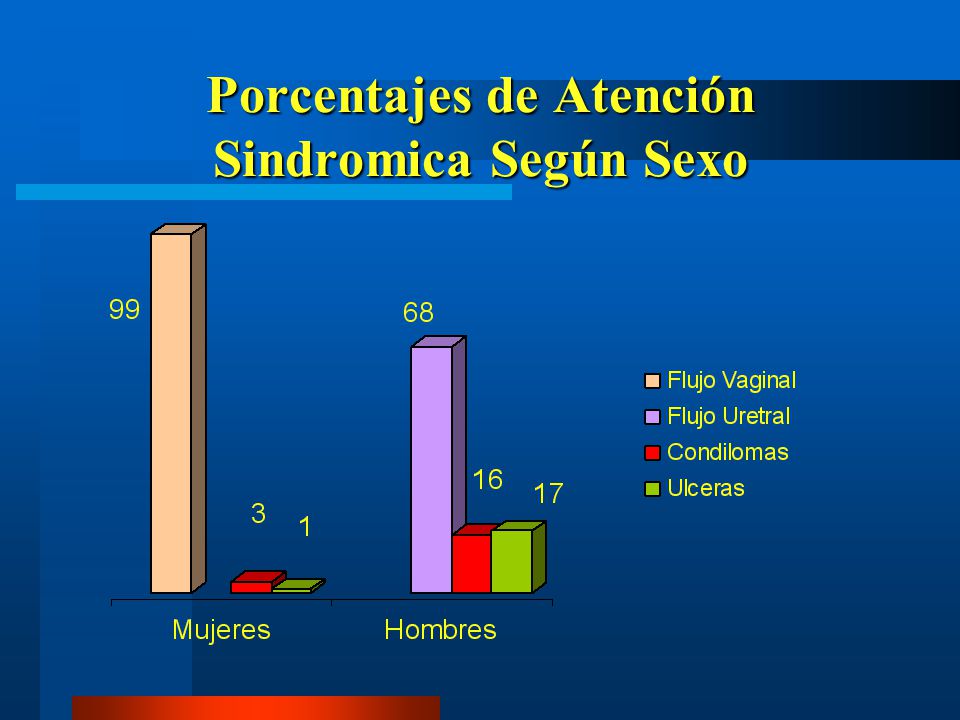 Porcentajes de Atención Sindromica Según Sexo

99

3

1

68

16

17

Mujeres

Hombres

Flujo Vaginal
Flujo Uretral
Condilomas
Ulceras